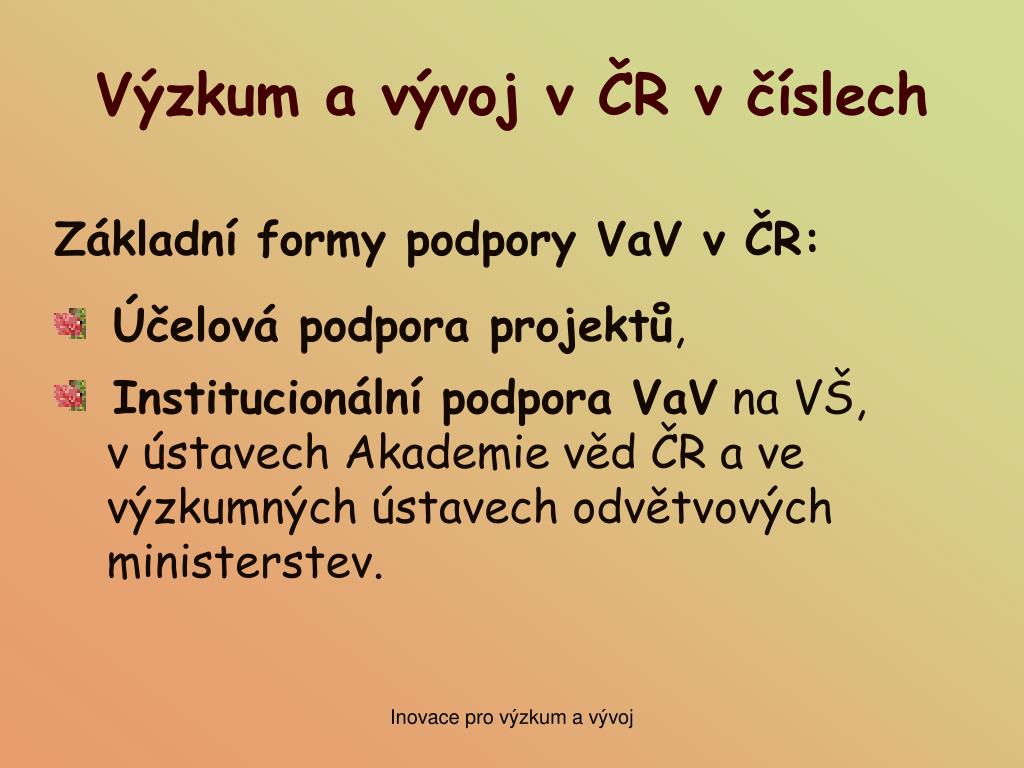 Výzkum a vývoj v ČR v číslech

Základní formy podpory VaV v ČR:

Účelová podpora projektů,

Institucionální podpora VaV na VŠ, v ústavech Akademie věd ČR a ve výzkumných ústavech odvětvových ministerstev.

Inovace pro výzkum a vývoj